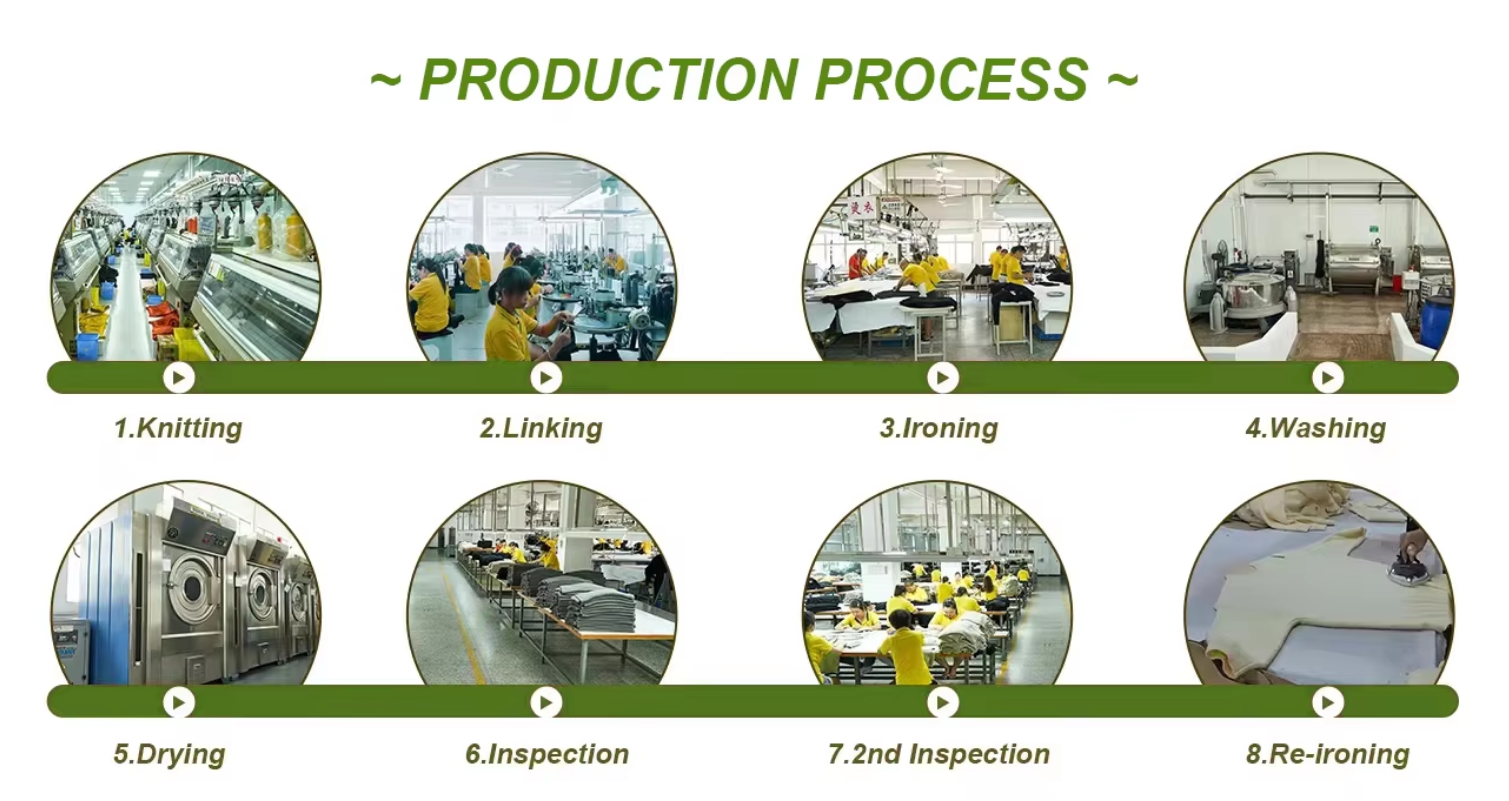 ~ PRODUCTION PROCESS ~

1.Knitting

2.Linking

3.Ironing

4.Washing

5.Drying

6.Inspection

7.2nd Inspection

8.Re-ironing